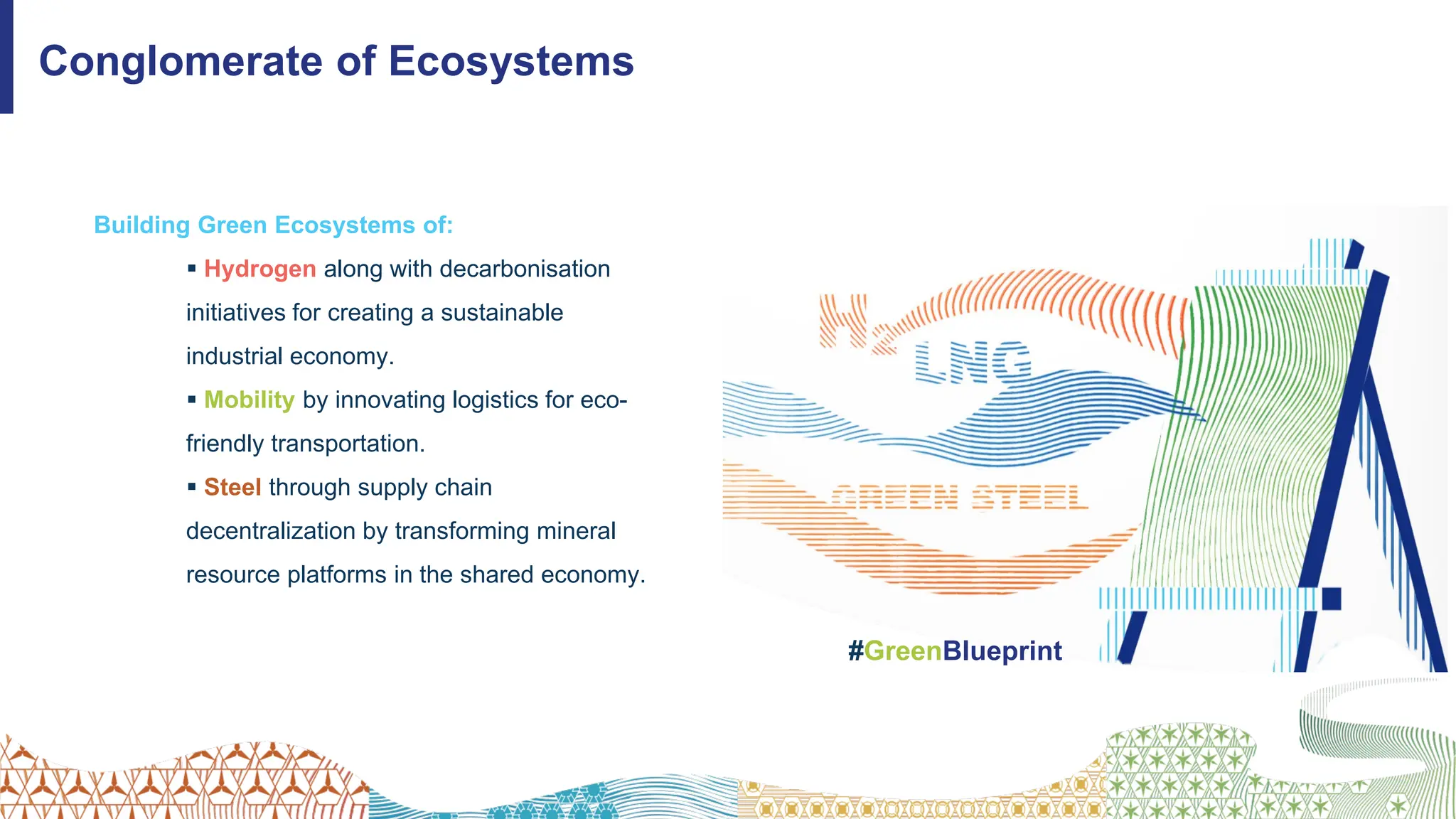 Conglomerate of Ecosystems

Building Green Ecosystems of:

▪ Hydrogen along with decarbonisation initiatives for creating a sustainable industrial economy.

▪ Mobility by innovating logistics for eco-friendly transportation.

▪ Steel through supply chain decentralization by transforming mineral resource platforms in the shared economy.

$H_2$

LNG

GREEN STEEL

#GreenBlueprint